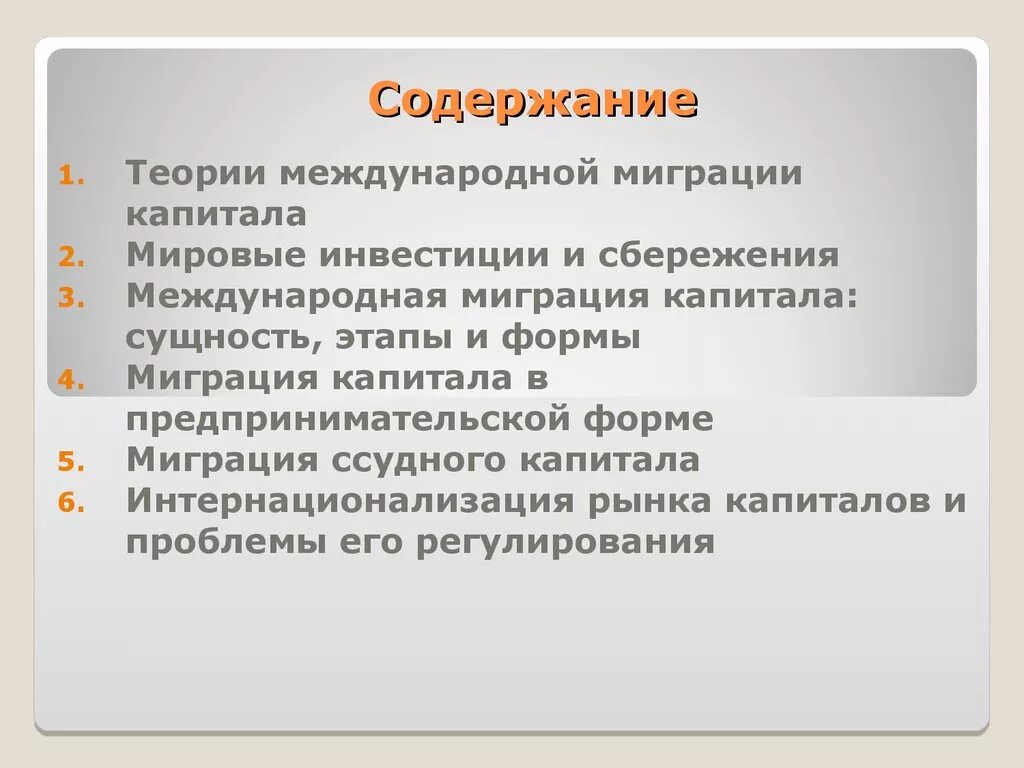 Содержание

1. Теории международной миграции капитала
2. Мировые инвестиции и сбережения
3. Международная миграция капитала: сущность, этапы и формы
4. Миграция капитала в предпринимательской форме
5. Миграция ссудного капитала
6. Интернационализация рынка капиталов и проблемы его регулирования